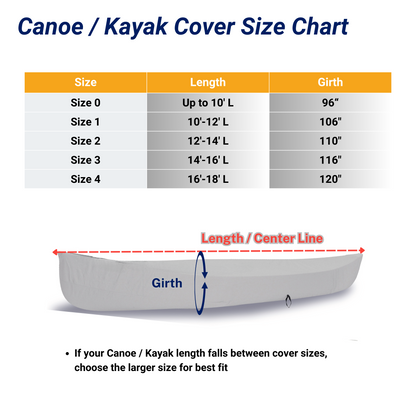 Canoe / Kayak Cover Size Chart

| Size | Length | Girth |
|---|---|---|
| Size 0 | Up to 10' L | 96" |
| Size 1 | 10'-12' L | 106" |
| Size 2 | 12'-14' L | 110" |
| Size 3 | 14'-16' L | 116" |
| Size 4 | 16'-18' L | 120" |

Length / Center Line

Girth

• If your Canoe / Kayak length falls between cover sizes, choose the larger size for best fit